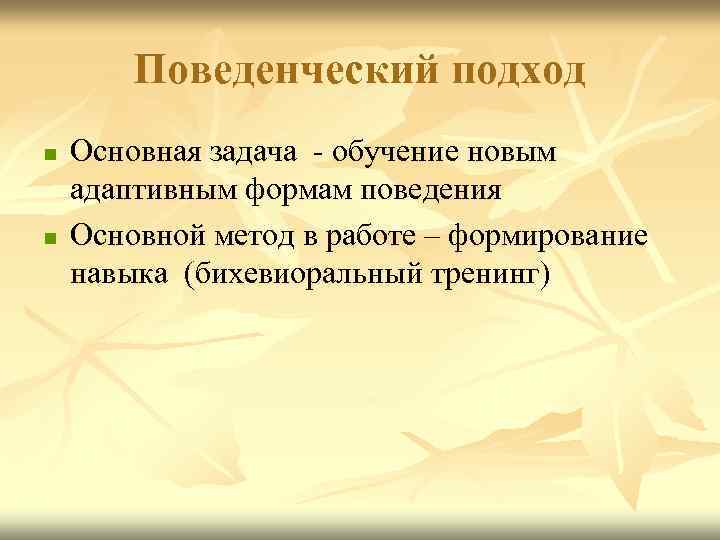 Поведенческий подход

- Основная задача - обучение новым адаптивным формам поведения
- Основной метод в работе – формирование навыка (бихевиоральный тренинг)